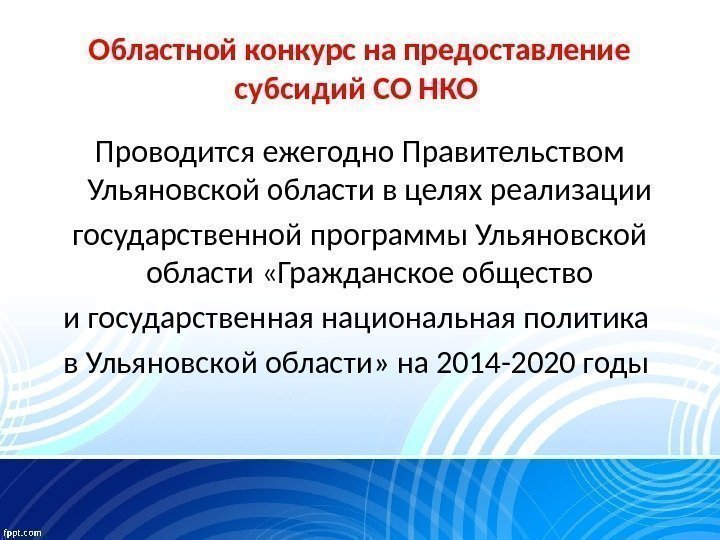 Областной конкурс на предоставление субсидий СО НКО

Проводится ежегодно Правительством Ульяновской области в целях реализации государственной программы Ульяновской области «Гражданское общество и государственная национальная политика в Ульяновской области» на 2014-2020 годы

fppt.com